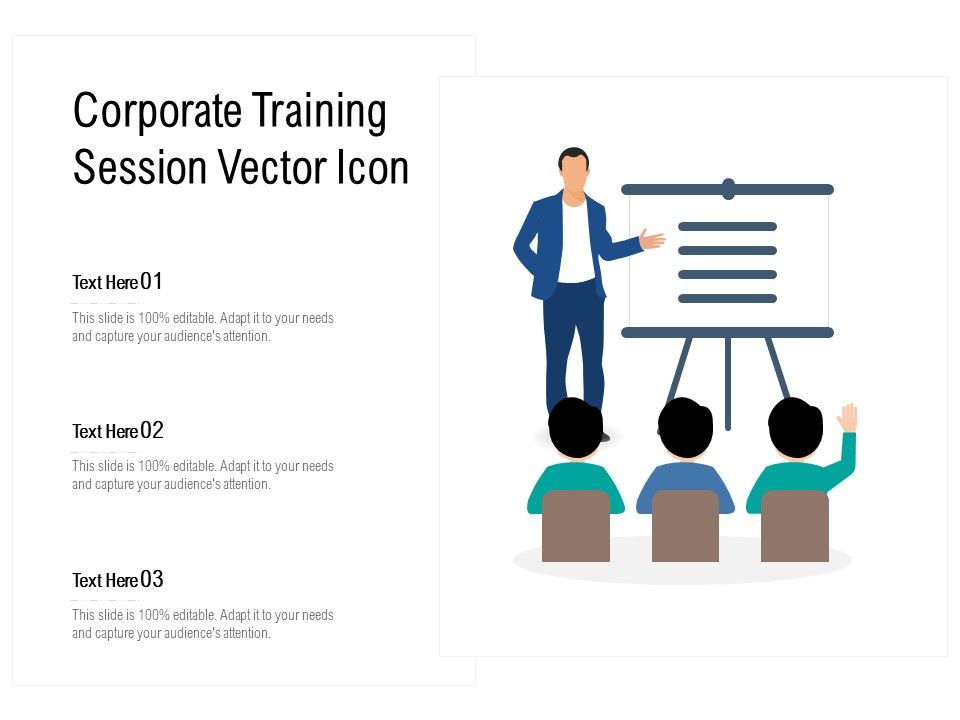 Corporate Training Session Vector Icon

Text Here 01

This slide is 100% editable. Adapt it to your needs and capture your audience's attention.

Text Here 02

This slide is 100% editable. Adapt it to your needs and capture your audience's attention.

Text Here 03

This slide is 100% editable. Adapt it to your needs and capture your audience's attention.